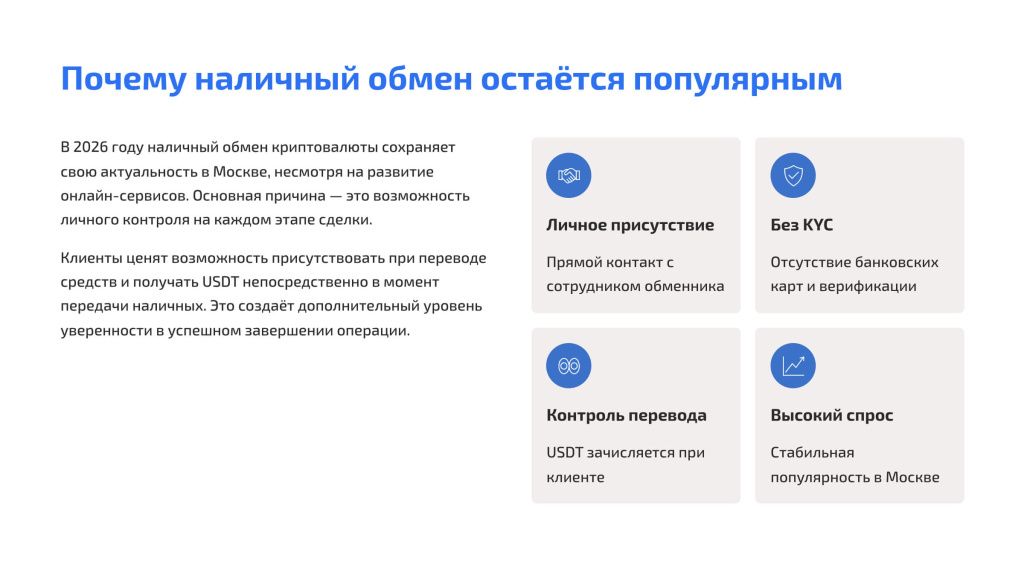 Почему наличный обмен остаётся популярным

В 2026 году наличный обмен криптовалюты сохраняет свою актуальность в Москве, несмотря на развитие онлайн-сервисов. Основная причина — это возможность личного контроля на каждом этапе сделки.

Клиенты ценят возможность присутствовать при переводе средств и получать USDT непосредственно в момент передачи наличных. Это создаёт дополнительный уровень уверенности в успешном завершении операции.

Личное присутствие

Прямой контакт с сотрудником обменника

Без KYC

Отсутствие банковских карт и верификации

Контроль перевода

USDT зачисляется при клиенте

Высокий спрос

Стабильная популярность в Москве